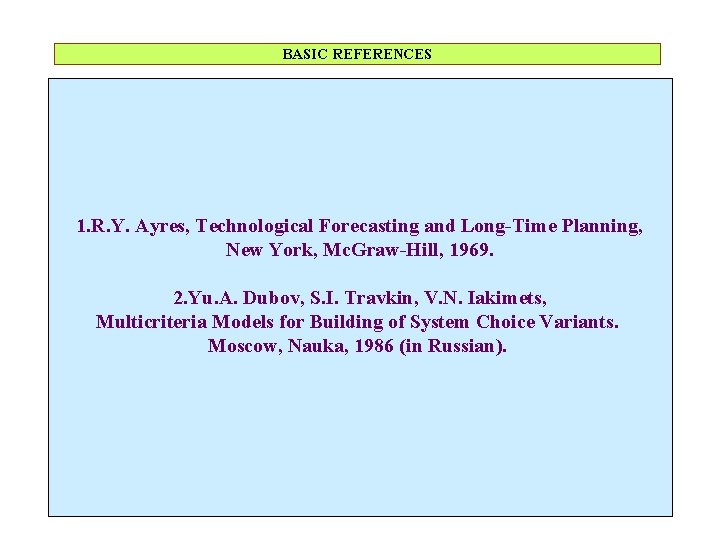 BASIC REFERENCES

1.R.Y. Ayres, Technological Forecasting and Long-Time Planning, New York, McGraw-Hill, 1969.

2.Yu.A. Dubov, S.I. Travkin, V.N. Iakimets, Multicriteria Models for Building of System Choice Variants. Moscow, Nauka, 1986 (in Russian).